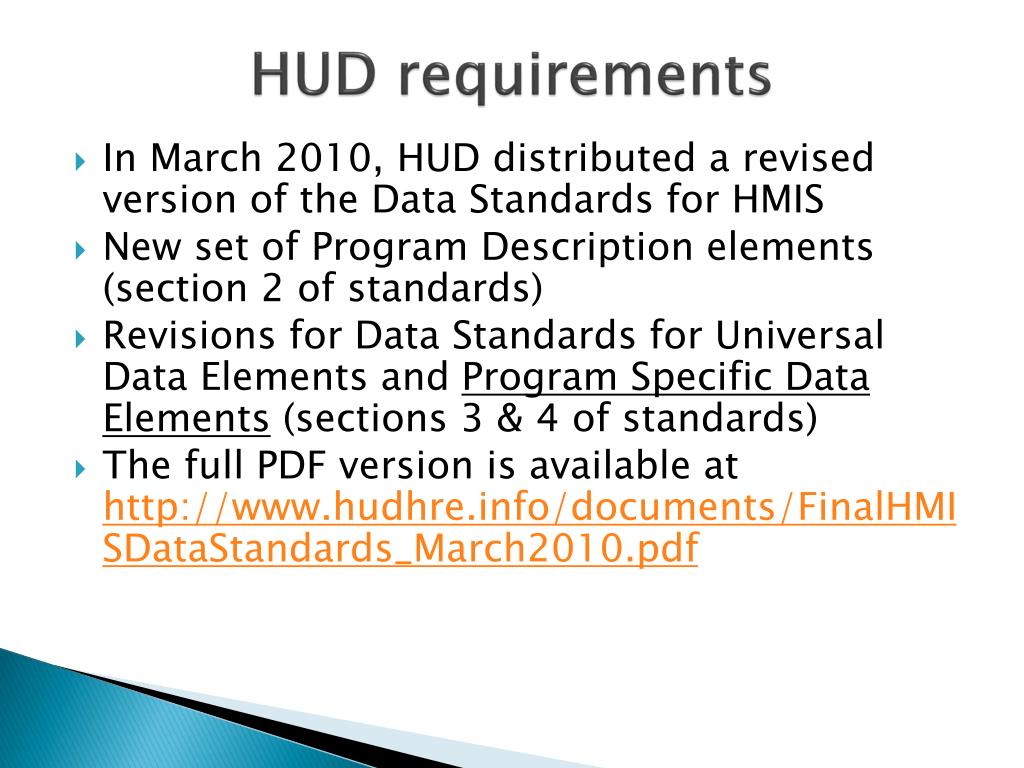 HUD requirements

In March 2010, HUD distributed a revised version of the Data Standards for HMIS

New set of Program Description elements (section 2 of standards)

Revisions for Data Standards for Universal Data Elements and Program Specific Data Elements (sections 3 & 4 of standards)

The full PDF version is available at http://www.hudhre.info/documents/FinalHMISDataStandards_March2010.pdf